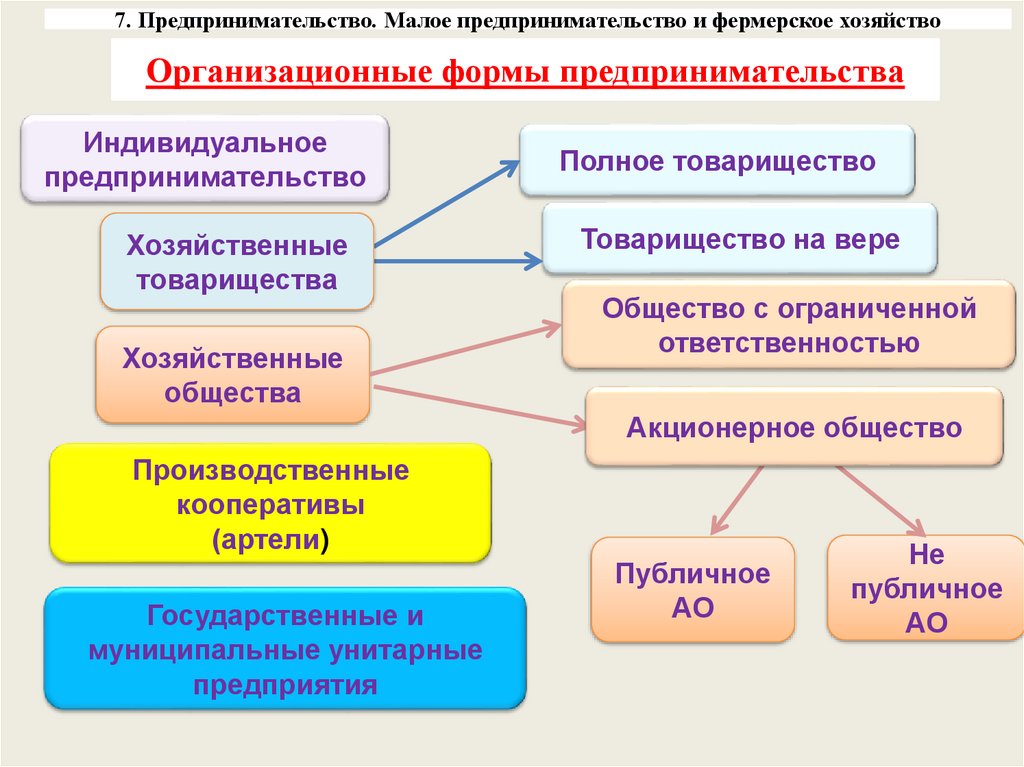 7. Предпринимательство. Малое предпринимательство и фермерское хозяйство

Организационные формы предпринимательства

Индивидуальное предпринимательство

Хозяйственные товарищества

Хозяйственные общества

Производственные кооперативы (артели)

Государственные и муниципальные унитарные предприятия

Полное товарищество

Товарищество на вере

Общество с ограниченной ответственностью

Акционерное общество

Публичное АО

Не публичное АО